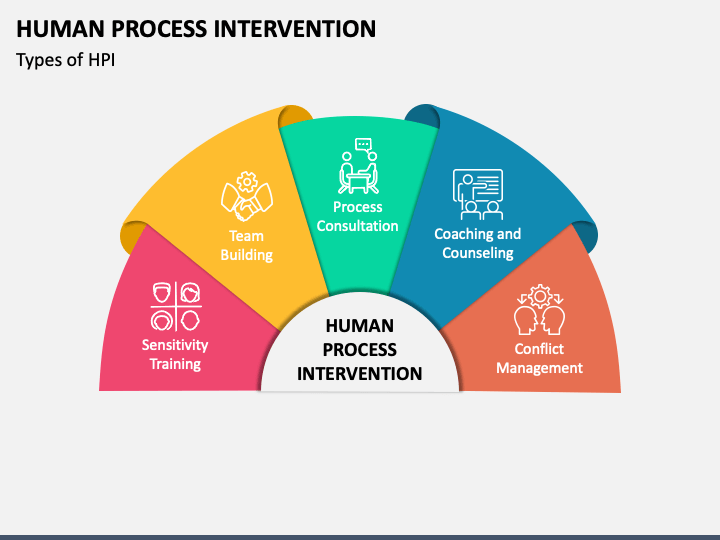 HUMAN PROCESS INTERVENTION

Types of HPI

Sensitivity Training

Team Building

Process Consultation

Coaching and Counseling

Conflict Management

HUMAN PROCESS INTERVENTION